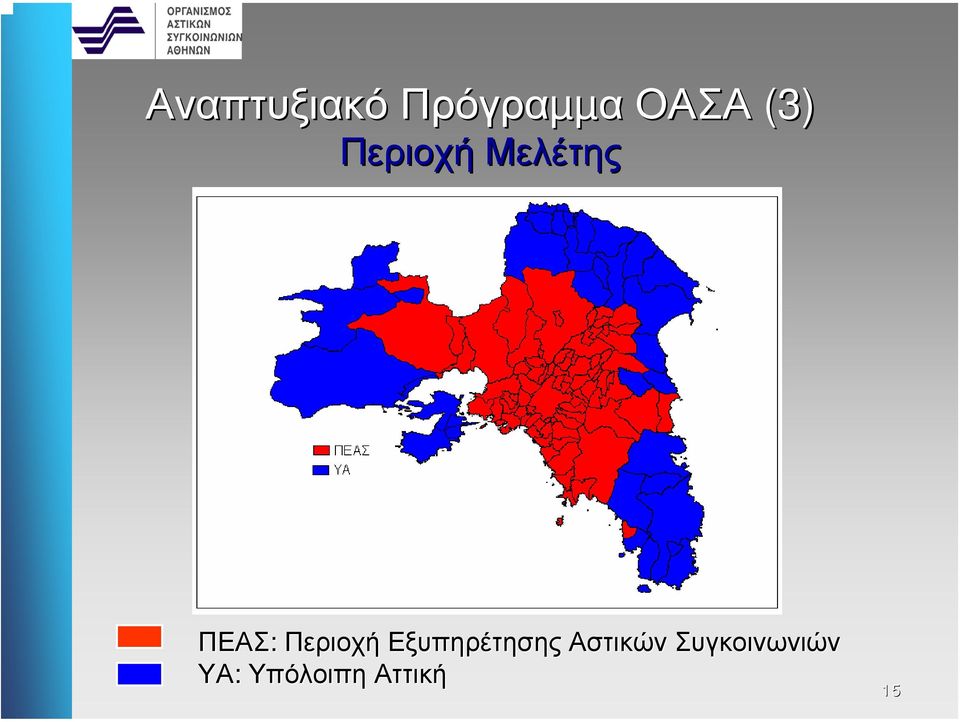 ΟΡΓΑΝΙΣΜΟΣ ΑΣΤΙΚΩΝ ΣΥΓΚΟΙΝΩΝΙΩΝ ΑΘΗΝΩΝ

Αναπτυξιακό Πρόγραμμα ΟΑΣΑ (3)
Περιοχή Μελέτης

ΠΕΑΣ
ΥΑ

ΠΕΑΣ: Περιοχή Εξυπηρέτησης Αστικών Συγκοινωνιών
ΥΑ: Υπόλοιπη Αττική

15